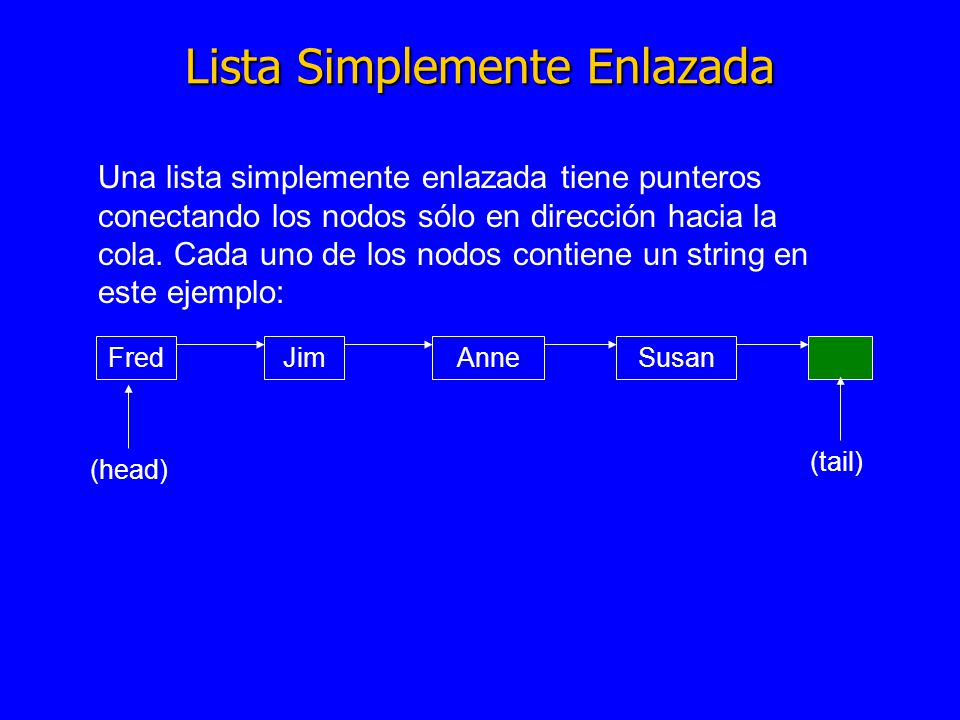 Lista Simplemente Enlazada

Una lista simplemente enlazada tiene punteros conectando los nodos sólo en dirección hacia la cola. Cada uno de los nodos contiene un string en este ejemplo:

Fred Jim Anne Susan

(head)

(tail)